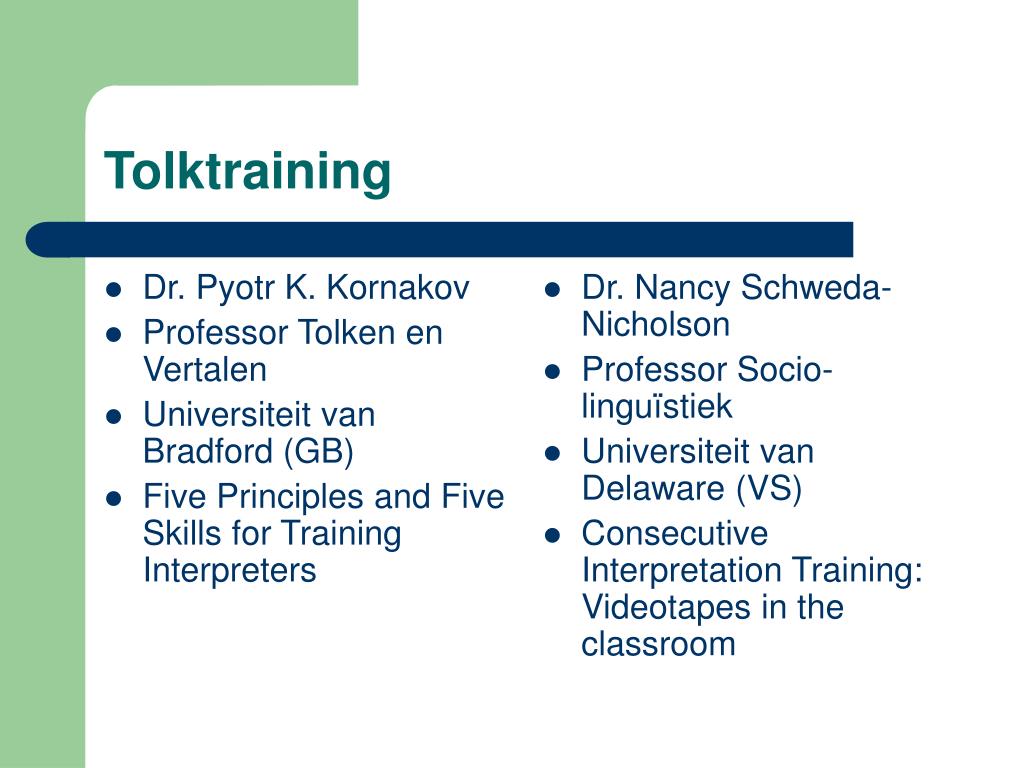 Tolktraining

- Dr. Pyotr K. Kornakov
- Professor Tolken en Vertalen
- Universiteit van Bradford (GB)
- Five Principles and Five Skills for Training Interpreters

- Dr. Nancy Schweda-Nicholson
- Professor Socio-linguïstiek
- Universiteit van Delaware (VS)
- Consecutive Interpretation Training: Videotapes in the classroom